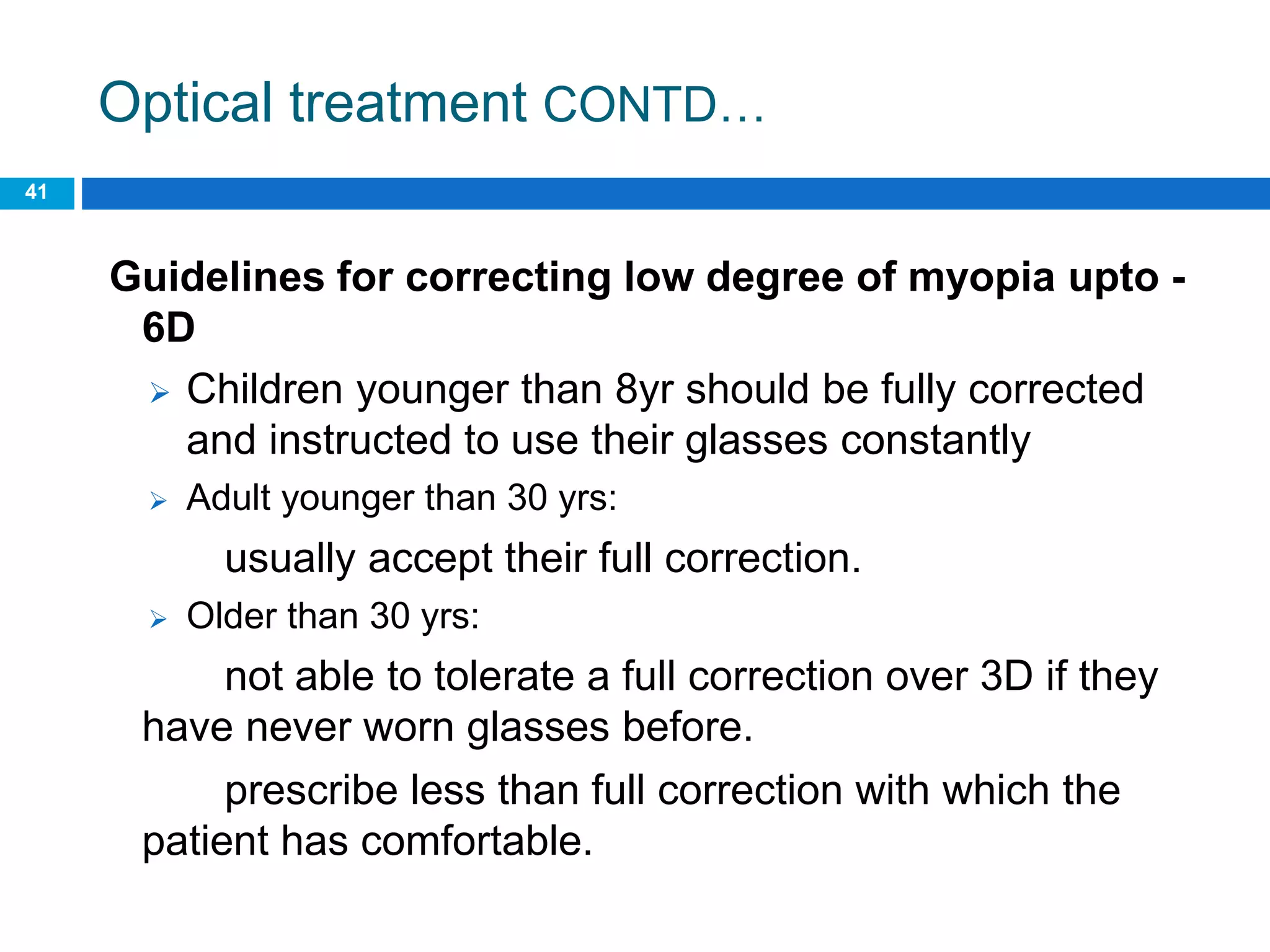 Optical treatment CONTD…

41

Guidelines for correcting low degree of myopia upto -6D

➢ Children younger than 8yr should be fully corrected and instructed to use their glasses constantly

➢ Adult younger than 30 yrs:

usually accept their full correction.

➢ Older than 30 yrs:

not able to tolerate a full correction over 3D if they have never worn glasses before.

prescribe less than full correction with which the patient has comfortable.